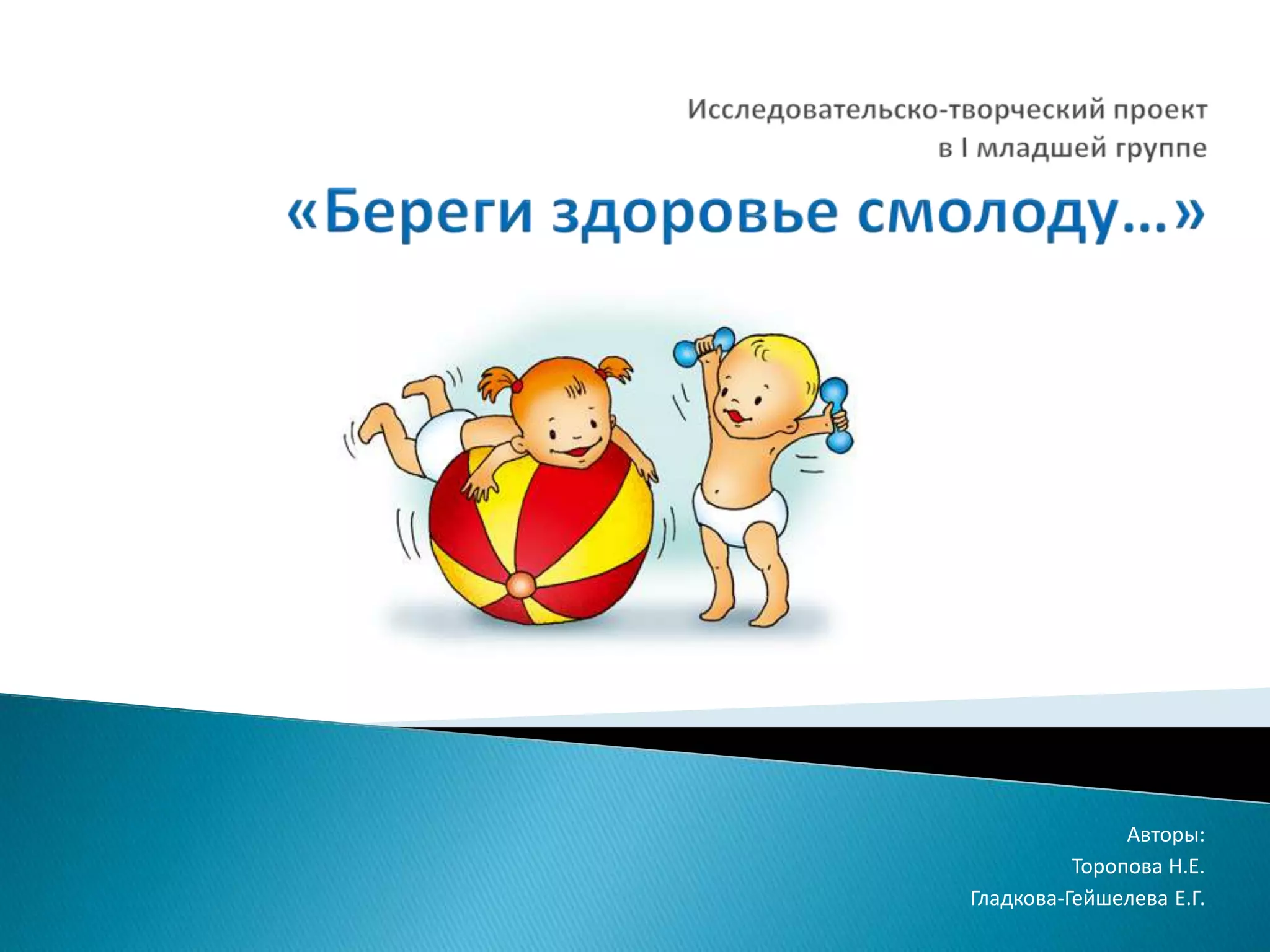 Исследовательско-творческий проект
в I младшей группе

«Береги здоровье смолоду…»

Авторы:
Торопова Н.Е.
Гладкова-Гейшелева Е.Г.